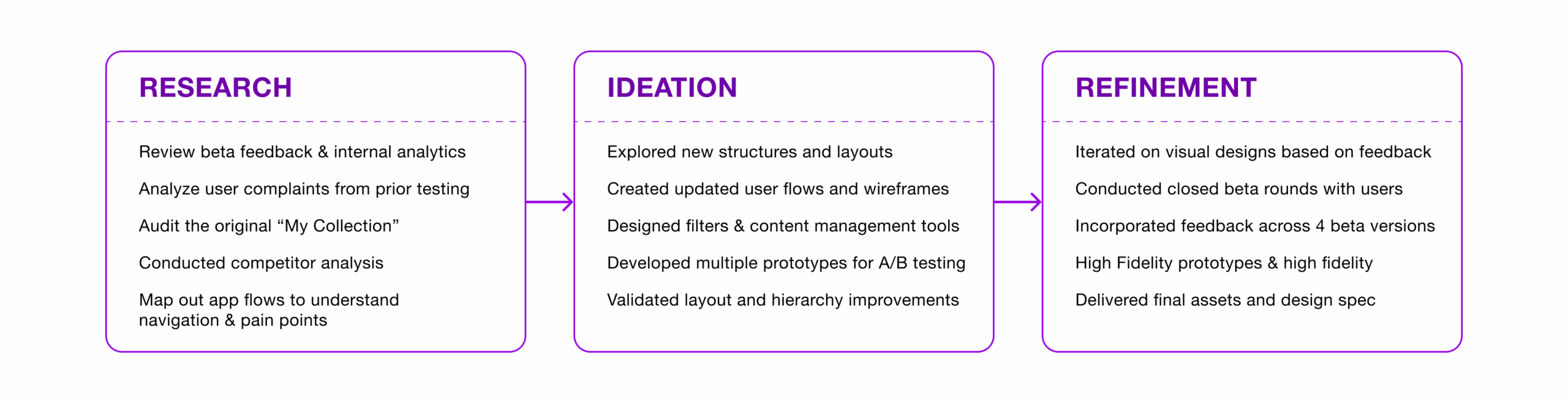 RESEARCH

Review beta feedback & internal analytics

Analyze user complaints from prior testing

Audit the original “My Collection”

Conducted competitor analysis

Map out app flows to understand navigation & pain points

IDEATION

Explored new structures and layouts

Created updated user flows and wireframes

Designed filters & content management tools

Developed multiple prototypes for A/B testing

Validated layout and hierarchy improvements

REFINEMENT

Iterated on visual designs based on feedback

Conducted closed beta rounds with users

Incorporated feedback across 4 beta versions

High Fidelity prototypes & high fidelity

Delivered final assets and design spec